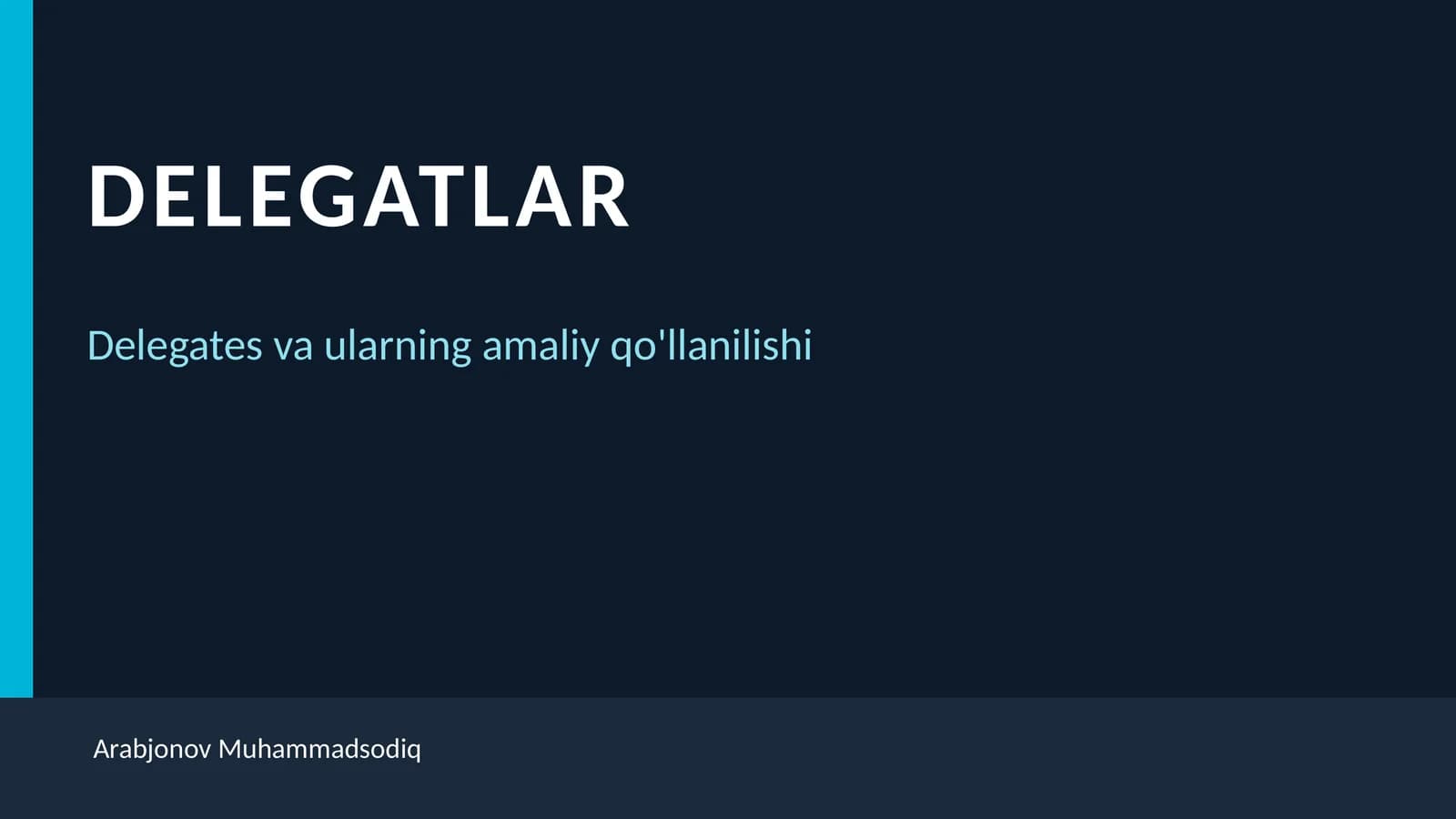 DELEGATLAR

Delegates va ularning amaliy qo'llanilishi

Arabjonov Muhammadsodiq